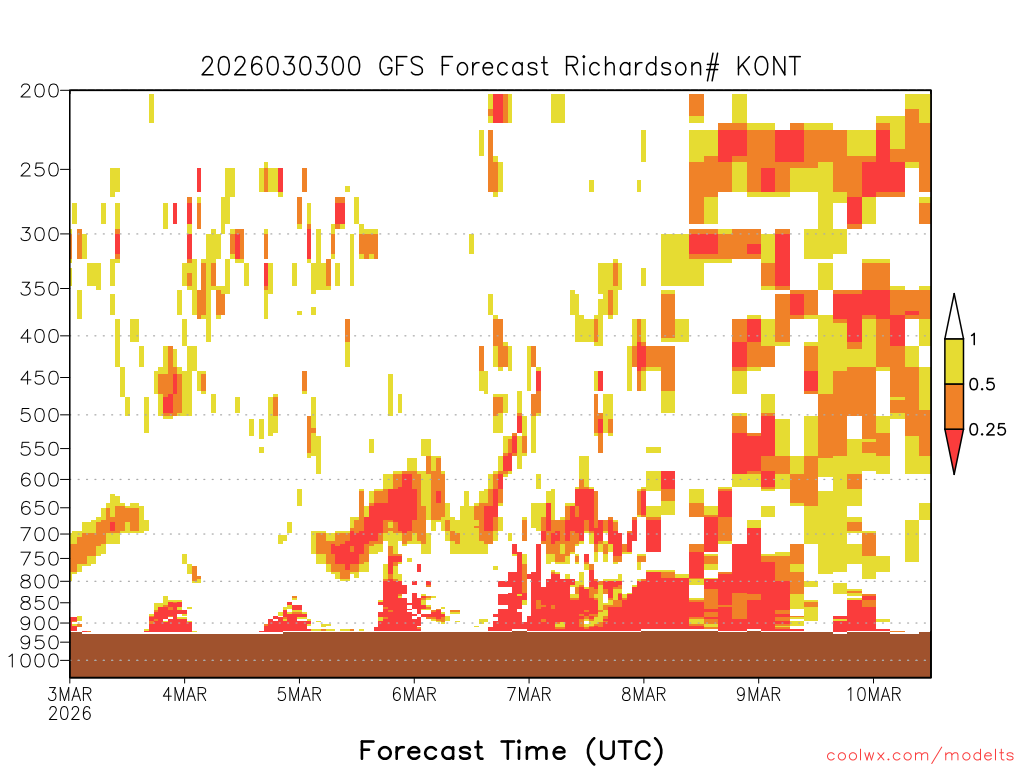 2026030300 GFS Forecast Richardson# KONT

200
250
300
350
400
450
500
550
600
650
700
750
800
850
900
950
1000

1
0.5
0.25

3MAR
2026
4MAR
5MAR
6MAR
7MAR
8MAR
9MAR
10MAR

Forecast Time (UTC)

coolwx.com/modelts